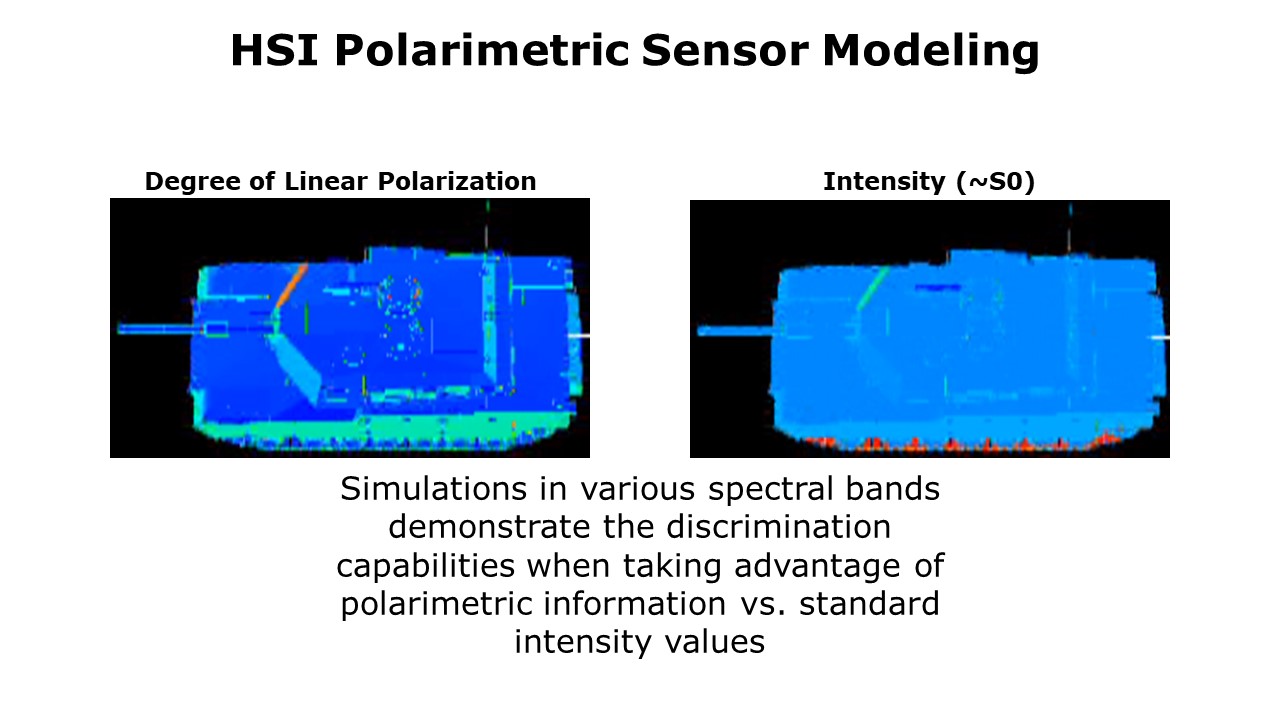 HSI Polarimetric Sensor Modeling

Degree of Linear Polarization

Intensity (~S0)

Simulations in various spectral bands demonstrate the discrimination capabilities when taking advantage of polarimetric information vs. standard intensity values